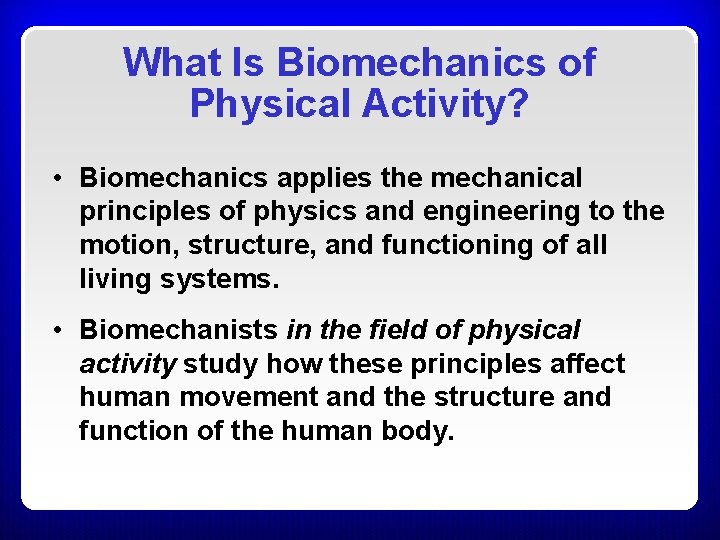 What Is Biomechanics of Physical Activity?

• Biomechanics applies the mechanical principles of physics and engineering to the motion, structure, and functioning of all living systems.

• Biomechanists in the field of physical activity study how these principles affect human movement and the structure and function of the human body.